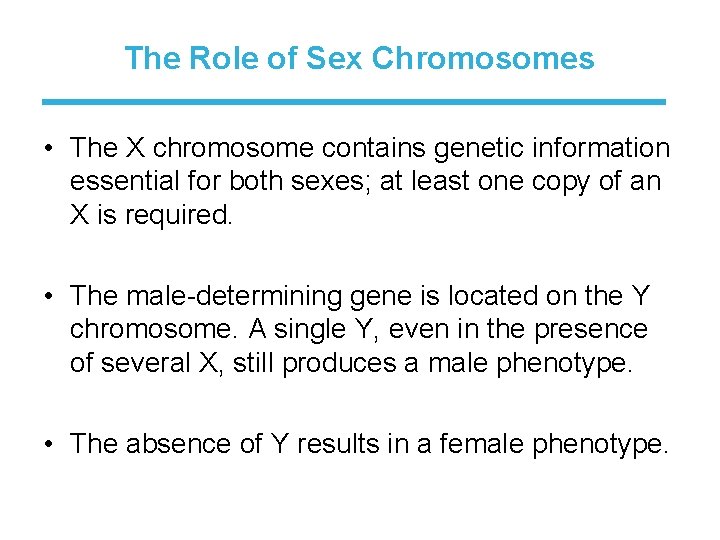 The Role of Sex Chromosomes

• The X chromosome contains genetic information essential for both sexes; at least one copy of an X is required.

• The male-determining gene is located on the Y chromosome. A single Y, even in the presence of several X, still produces a male phenotype.

• The absence of Y results in a female phenotype.